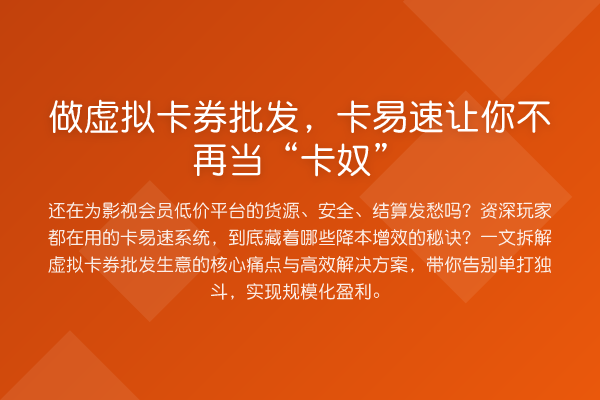 做虚拟卡券批发，卡易速让你不再当“卡奴”

还在为影视会员低价平台的货源、安全、结算发愁吗？资深玩家都在用的卡易速系统，到底藏着哪些降本增效的秘诀？一文拆解虚拟卡券批发生意的核心痛点与高效解决方案，带你告别单打独斗，实现规模化盈利。